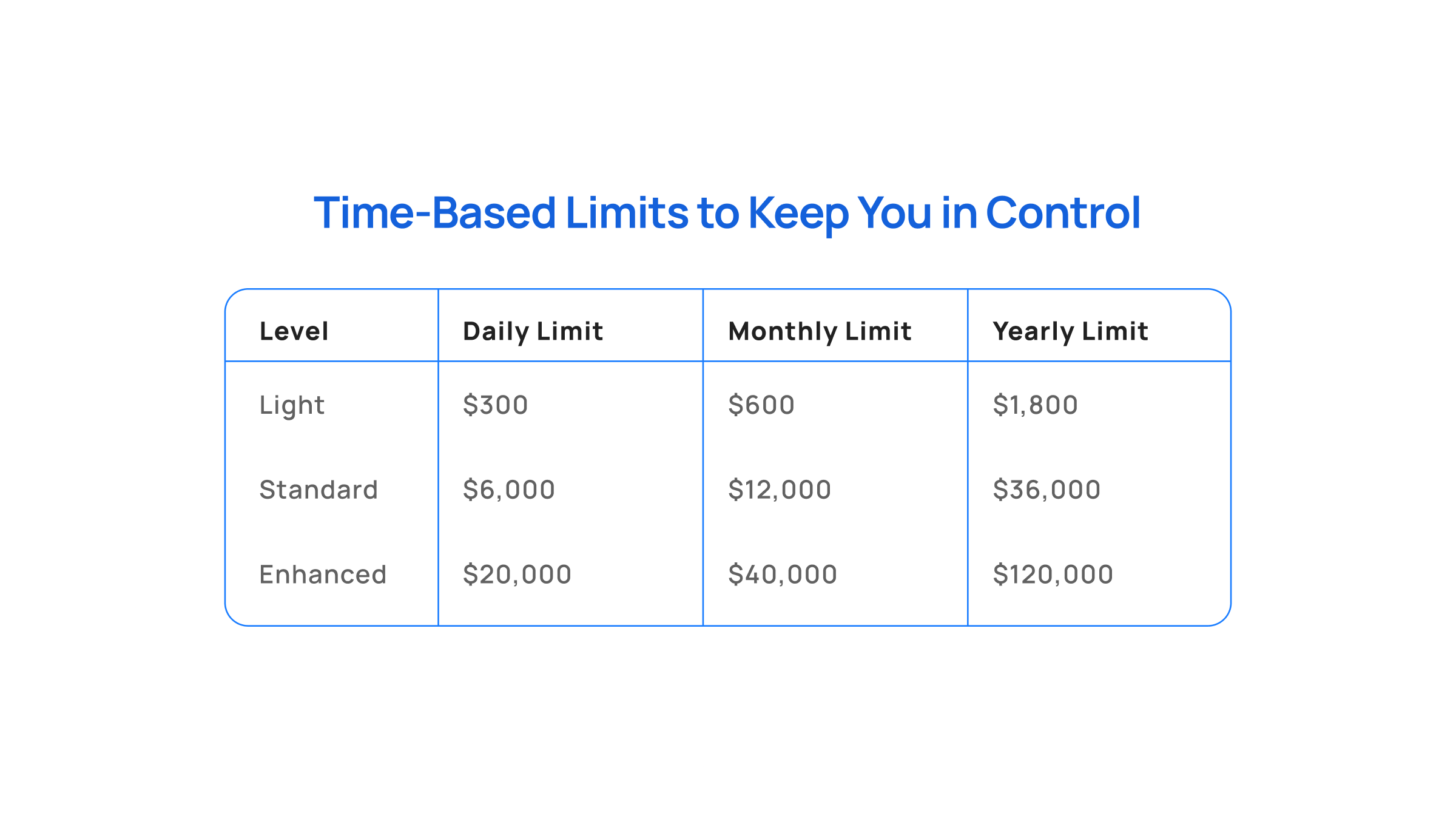 Time-Based Limits to Keep You in Control

| Level | Daily Limit | Monthly Limit | Yearly Limit |
|---|---|---|---|
| Light | \$300 | \$600 | \$1,800 |
| Standard | \$6,000 | \$12,000 | \$36,000 |
| Enhanced | \$20,000 | \$40,000 | \$120,000 |